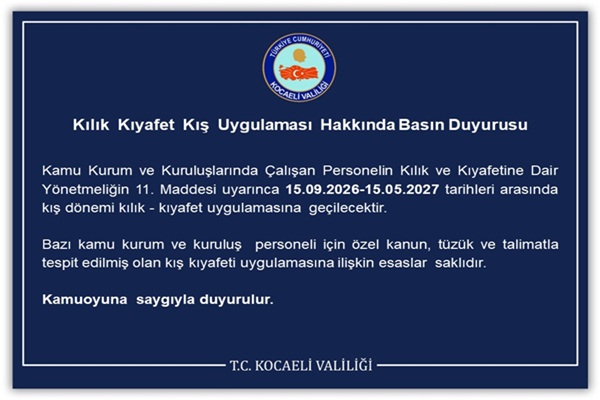 TÜRKİYE CUMHURİYETİ
KOCAELİ VALİLİĞİ

Kılık Kıyafet Kış Uygulaması Hakkında Basın Duyurusu

Kamu Kurum ve Kuruluşlarında Çalışan Personelin Kılık ve Kıyafetine Dair Yönetmeliğin 11. Maddesi uyarınca 15.09.2026-15.05.2027 tarihleri arasında kış dönemi kılık - kıyafet uygulamasına geçilecektir.

Bazı kamu kurum ve kuruluş personeli için özel kanun, tüzük ve talimatla tespit edilmiş olan kış kıyafeti uygulamasına ilişkin esaslar saklıdır.

Kamuoyuna saygıyla duyurulur.

T.C. KOCAELİ VALİLİĞİ